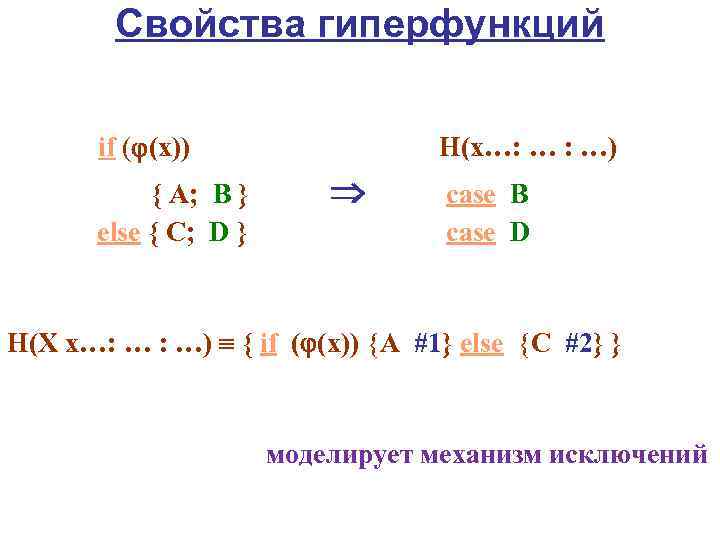 Свойства гиперфункций

if (φ(x))
{ A; B }
else { C; D }

$\Rightarrow$

H(x…: … : …)
case B
case D

H(X x…: … : …) ≡ { if (φ(x)) {A #1} else {C #2} }

моделирует механизм исключений